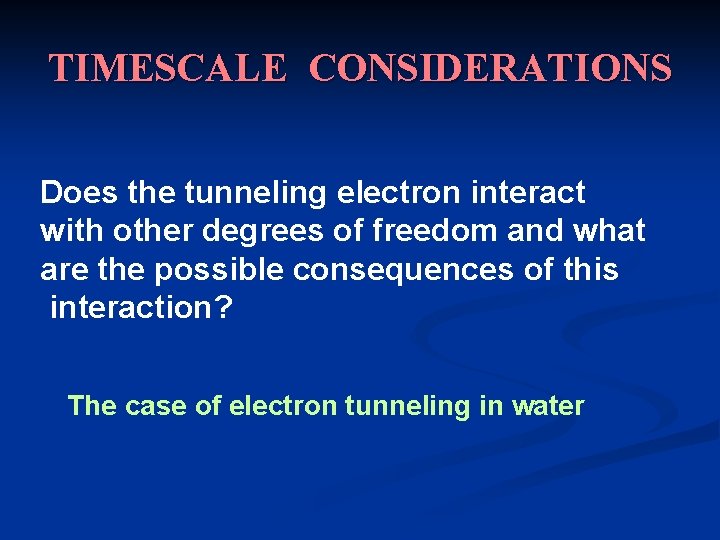 TIMESCALE CONSIDERATIONS

Does the tunneling electron interact with other degrees of freedom and what are the possible consequences of this interaction?

The case of electron tunneling in water